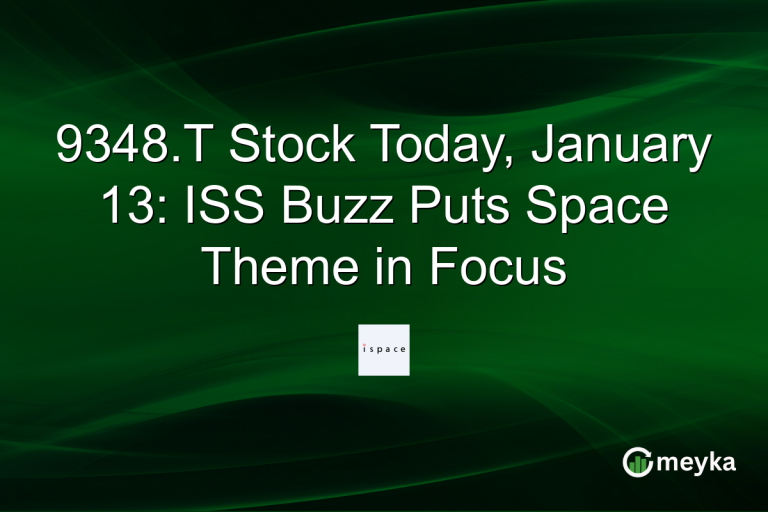 9348.T Stock Today, January 13: ISS Buzz Puts Space Theme in Focus

ispace

meyka